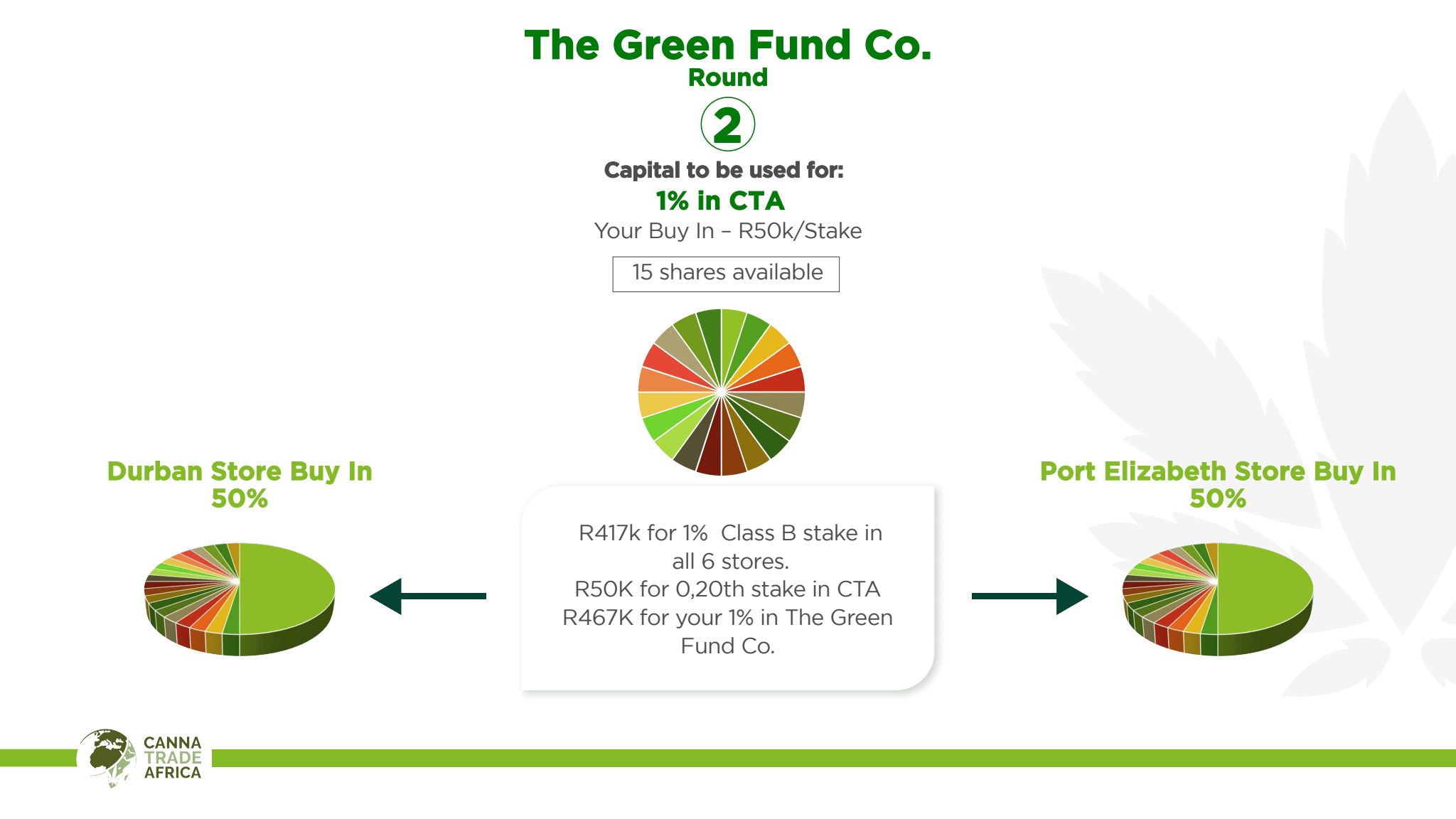 The Green Fund Co.
Round
2

Capital to be used for:
1% in CTA
Your Buy In – R50k/Stake

15 shares available

Durban Store Buy In
50%

R417k for 1% Class B stake in all 6 stores.
R50K for 0,20th stake in CTA
R467K for your 1% in The Green Fund Co.

Port Elizabeth Store Buy In
50%

CANNA
TRADE
AFRICA